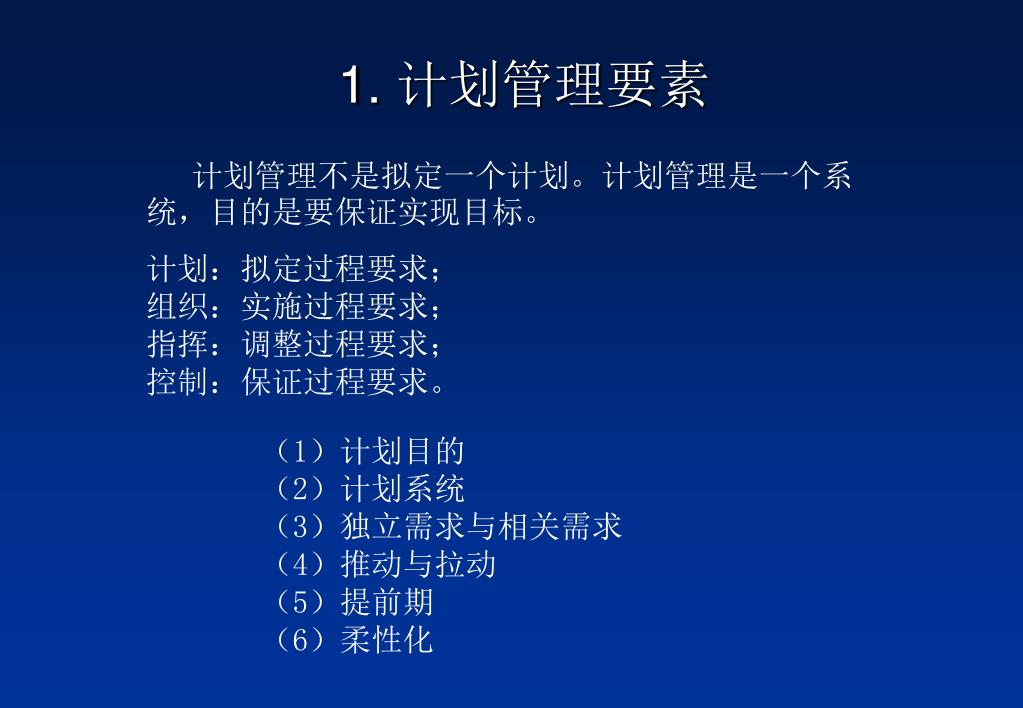 1. 计划管理要素

计划管理不是拟定一个计划。计划管理是一个系统，目的是要保证实现目标。

计划：拟定过程要求；
组织：实施过程要求；
指挥：调整过程要求；
控制：保证过程要求。

（1）计划目的
（2）计划系统
（3）独立需求与相关需求
（4）推动与拉动
（5）提前期
（6）柔性化